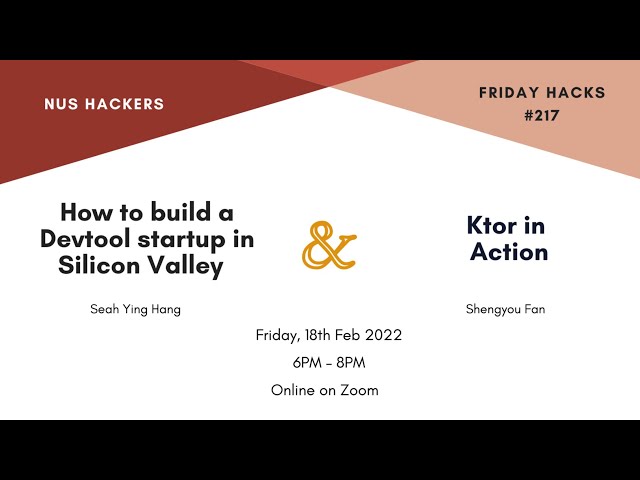 NUS HACKERS

FRIDAY HACKS #217

How to build a Devtool startup in Silicon Valley

Seah Ying Hang

&

Ktor in Action

Shengyou Fan

Friday, 18th Feb 2022

6PM - 8PM

Online on Zoom